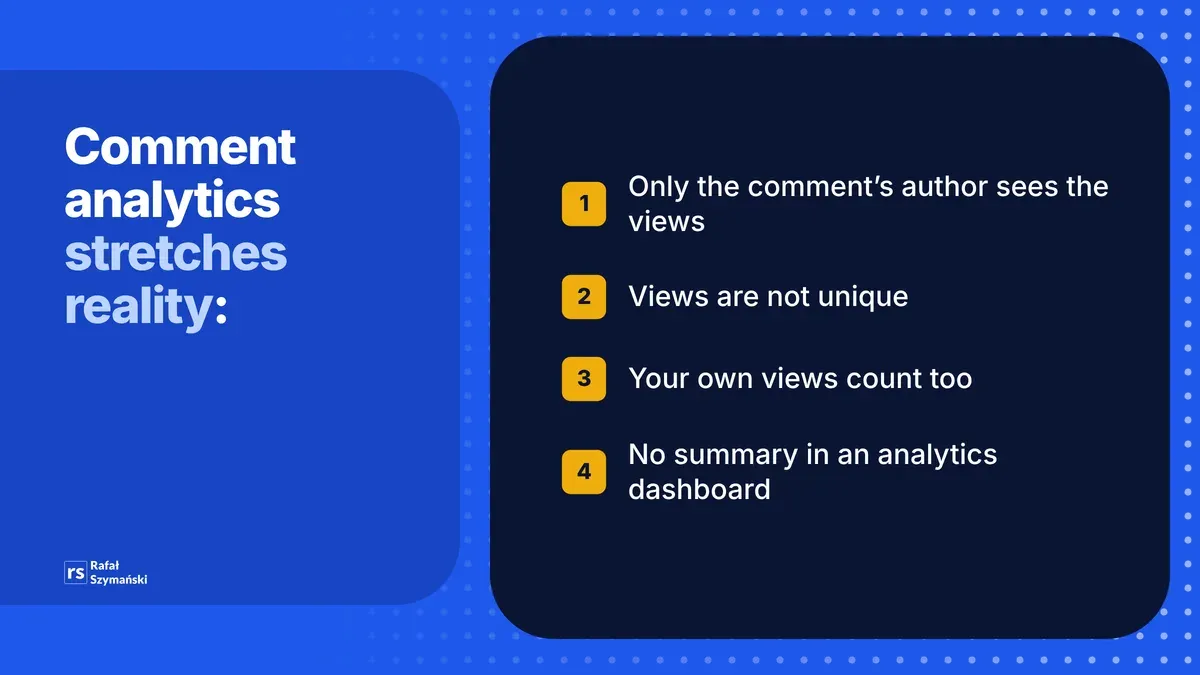 Comment analytics stretches reality:

rs Rafał Szymański

1 Only the comment's author sees the views

2 Views are not unique

3 Your own views count too

4 No summary in an analytics dashboard